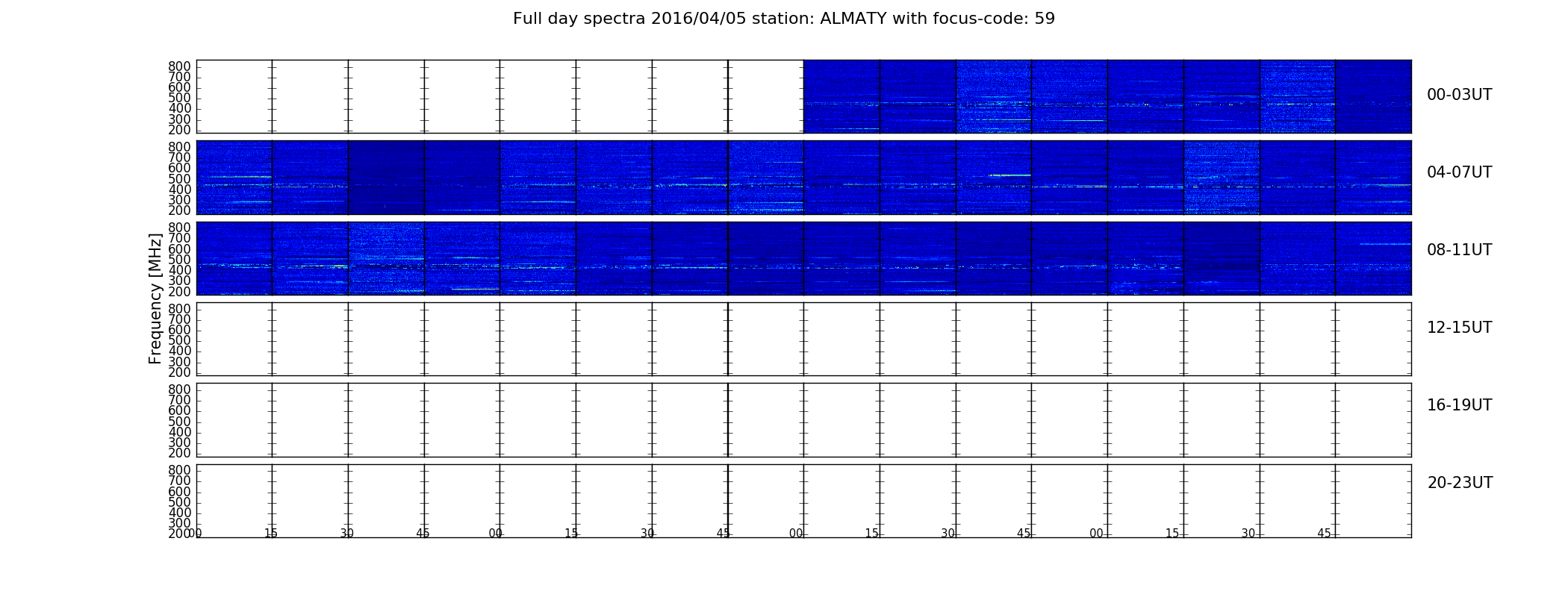 Full day spectra 2016/04/05 station: ALMATY with focus-code: 59

Frequency [MHz]

800
700
600
500
400
300
200

00-03UT

800
700
600
500
400
300
200

04-07UT

800
700
600
500
400
300
200

08-11UT

800
700
600
500
400
300
200

12-15UT

800
700
600
500
400
300
200

16-19UT

800
700
600
500
400
300
200

20-23UT

00 15 30 45 00 15 30 45 00 15 30 45 00 15 30 45